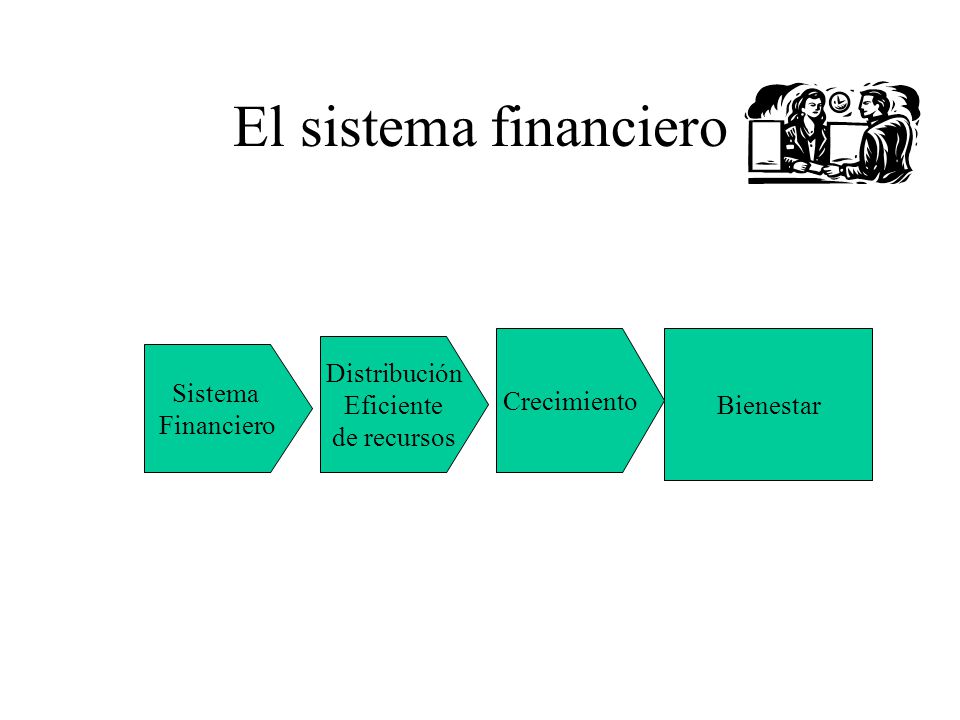 El sistema financiero

Sistema Financiero

Distribución Eficiente de recursos

Crecimiento

Bienestar